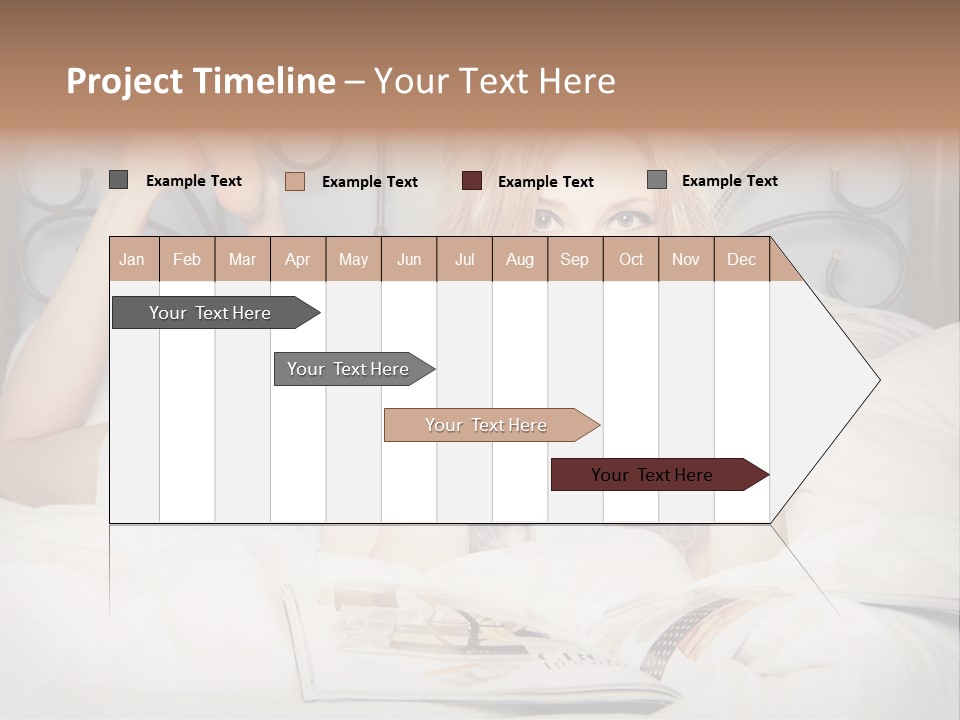 Project Timeline – Your Text Here

Example Text
Example Text
Example Text
Example Text

| Jan | Feb | Mar | Apr | May | Jun | Jul | Aug | Sep | Oct | Nov | Dec |
|---|---|---|---|---|---|---|---|---|---|---|---|

Your Text Here
Your Text Here
Your Text Here
Your Text Here